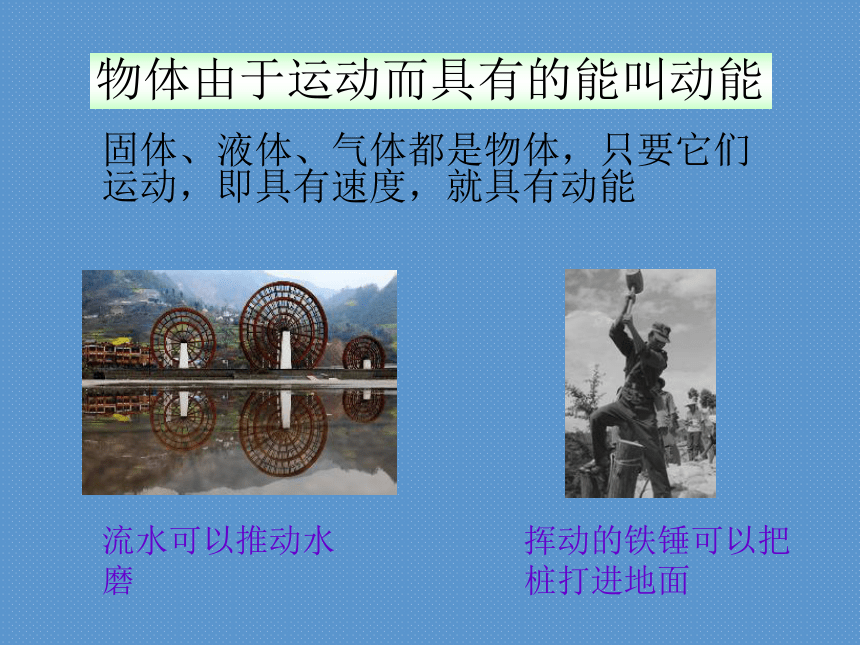 物体由于运动而具有的能叫动能

固体、液体、气体都是物体，只要它们运动，即具有速度，就具有动能

流水可以推动水磨

挥动的铁锤可以把桩打进地面